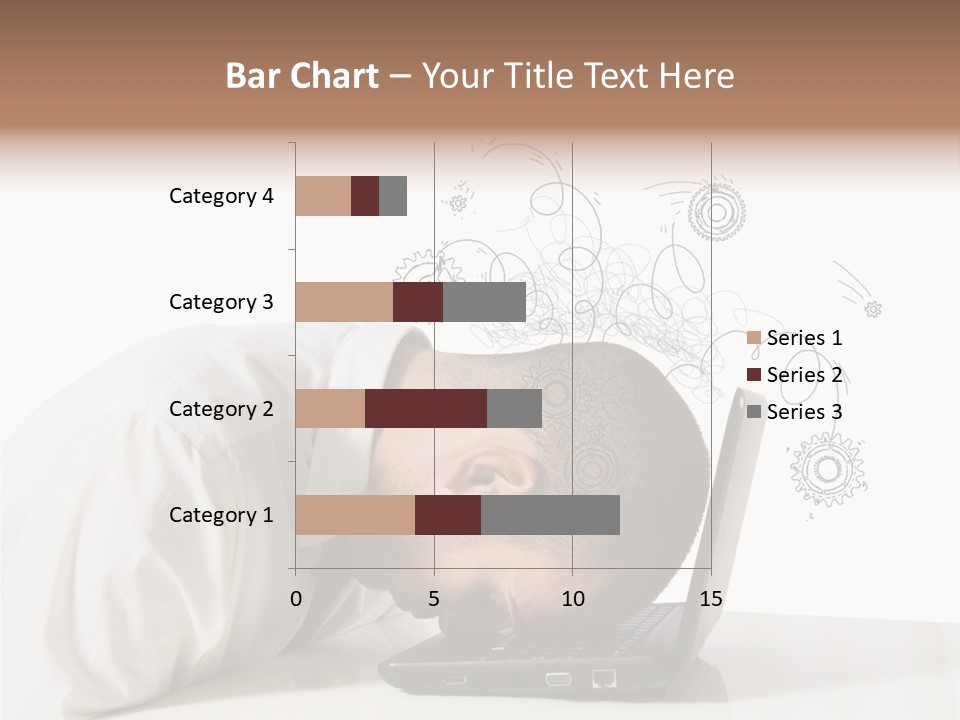 Bar Chart – Your Title Text Here

Category 4
Category 3
Category 2
Category 1

0
5
10
15

Series 1
Series 2
Series 3